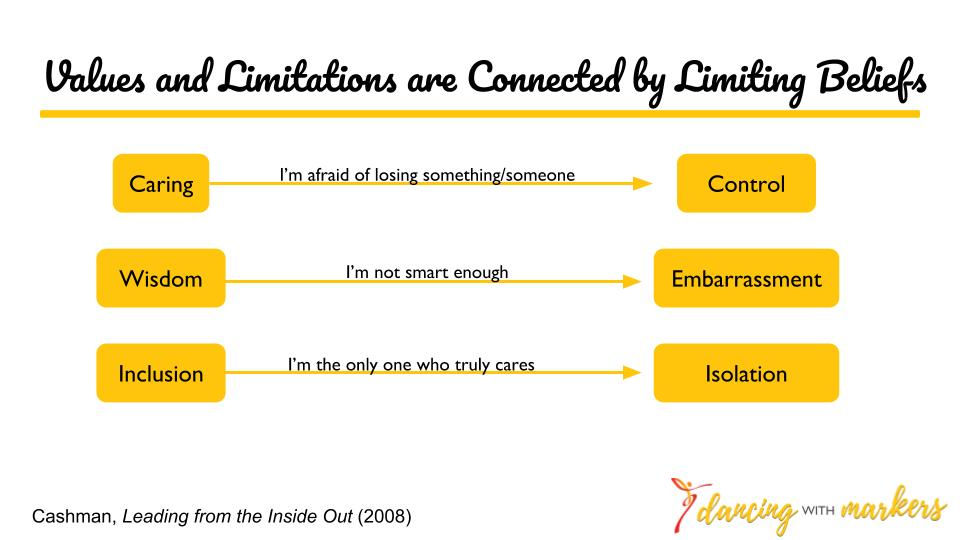 Values and Limitations are Connected by Limiting Beliefs

Caring
I'm afraid of losing something/someone
Control

Wisdom
I'm not smart enough
Embarrassment

Inclusion
I'm the only one who truly cares
Isolation

Cashman, Leading from the Inside Out (2008)

dancing WITH markers